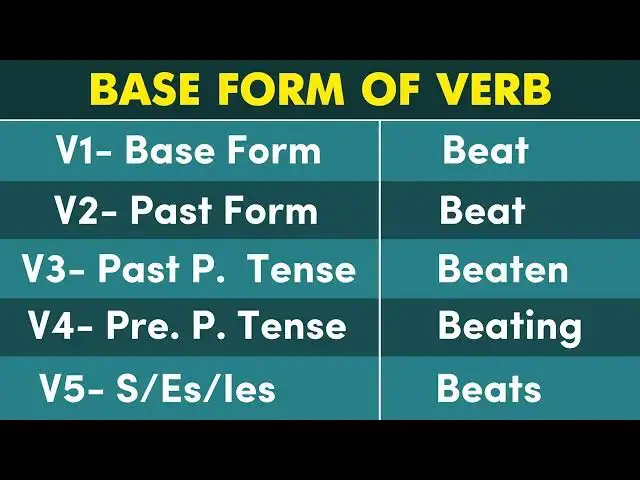 BASE FORM OF VERB

| V1- Base Form | Beat |
|---|---|
| V2- Past Form | Beat |
| V3- Past P. Tense | Beaten |
| V4- Pre. P. Tense | Beating |
| V5- S/Es/Ies | Beats |